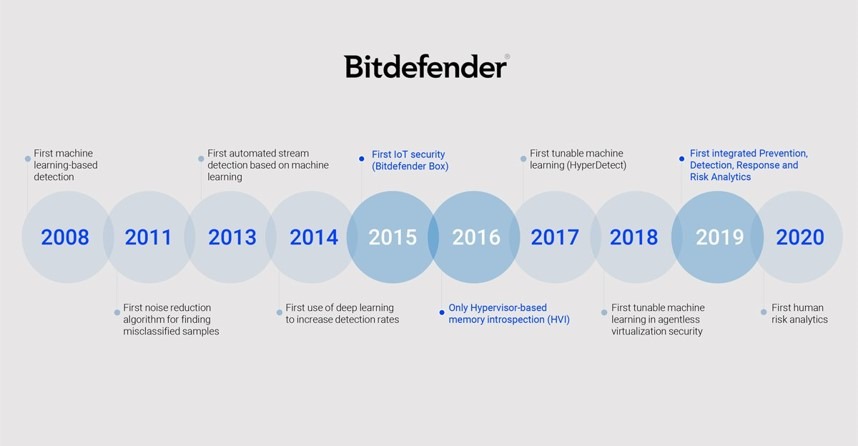 Bitdefender®

First machine learning-based detection

First automated stream detection based on machine learning

First IoT security (Bitdefender Box)

First tunable machine learning (HyperDetect)

First integrated Prevention, Detection, Response and Risk Analytics

2008 2011 2013 2014 2015 2016 2017 2018 2019 2020

First noise reduction algorithm for finding misclassified samples

First use of deep learning to increase detection rates

Only Hypervisor-based memory introspection (HVI)

First tunable machine learning in agentless virtualization security

First human risk analytics